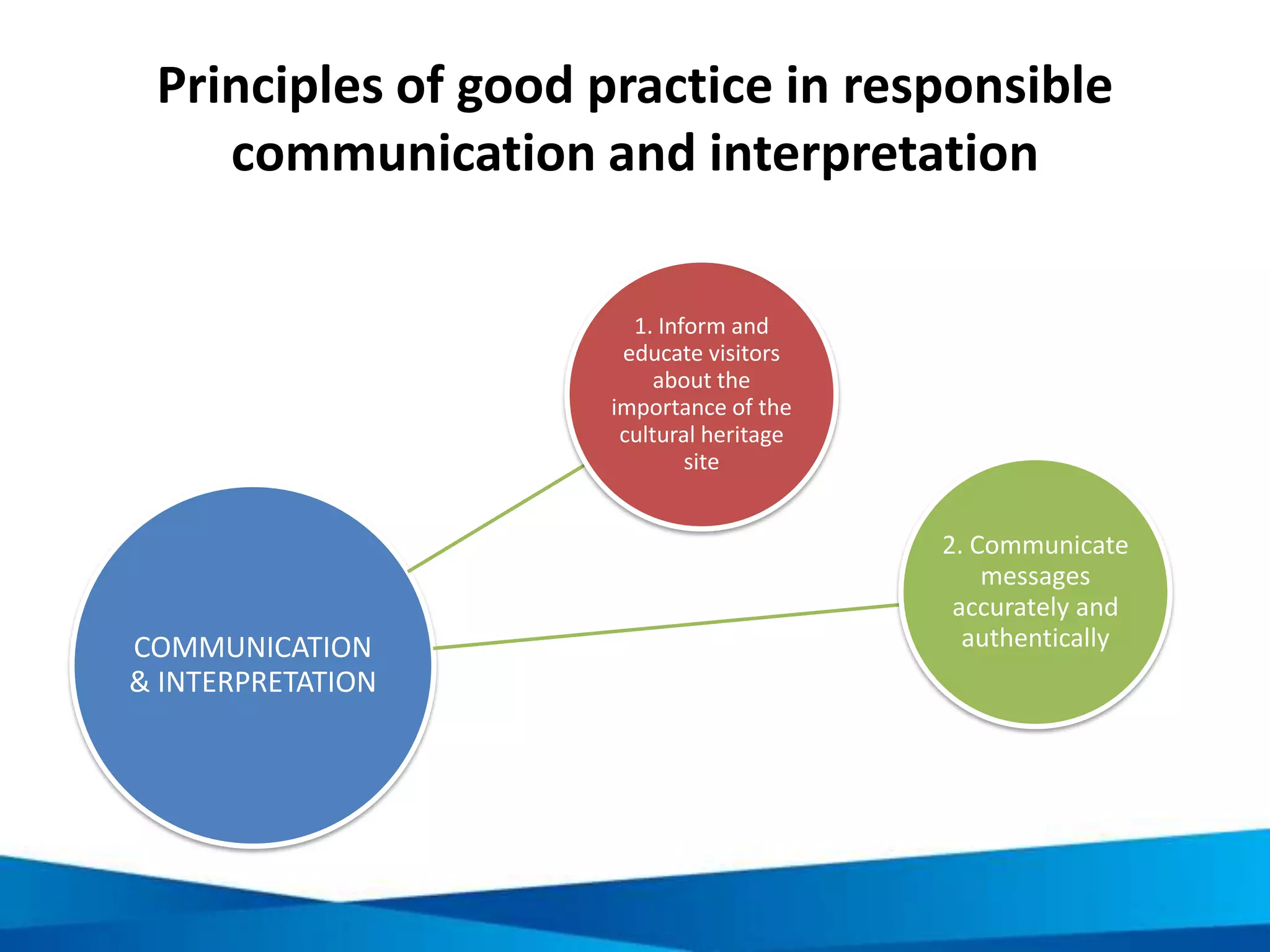 Principles of good practice in responsible communication and interpretation

COMMUNICATION & INTERPRETATION

1. Inform and educate visitors about the importance of the cultural heritage site

2. Communicate messages accurately and authentically